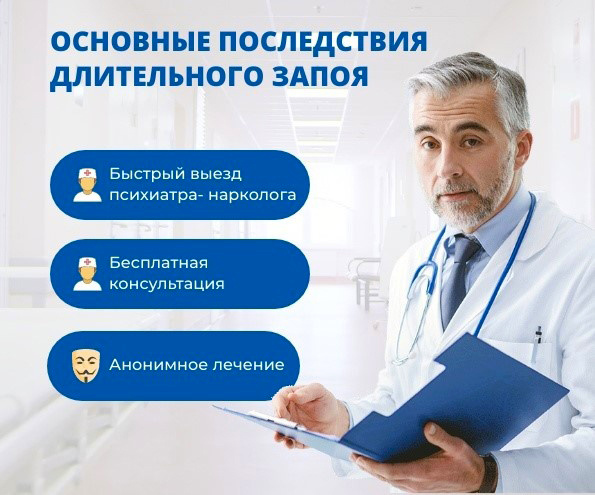 ОСНОВНЫЕ ПОСЛЕДСТВИЯ ДЛИТЕЛЬНОГО ЗАПОЯ

Быстрый выезд психиатра- нарколога

Бесплатная консультация

Анонимное лечение